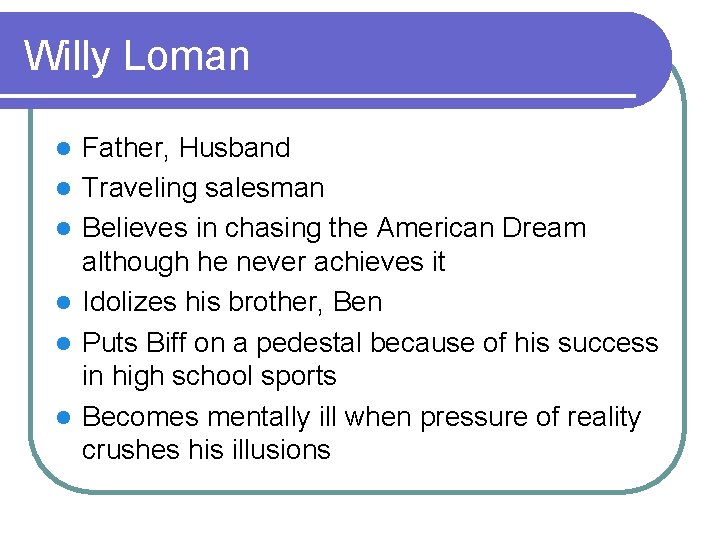 Willy Loman

- Father, Husband
- Traveling salesman
- Believes in chasing the American Dream although he never achieves it
- Idolizes his brother, Ben
- Puts Biff on a pedestal because of his success in high school sports
- Becomes mentally ill when pressure of reality crushes his illusions